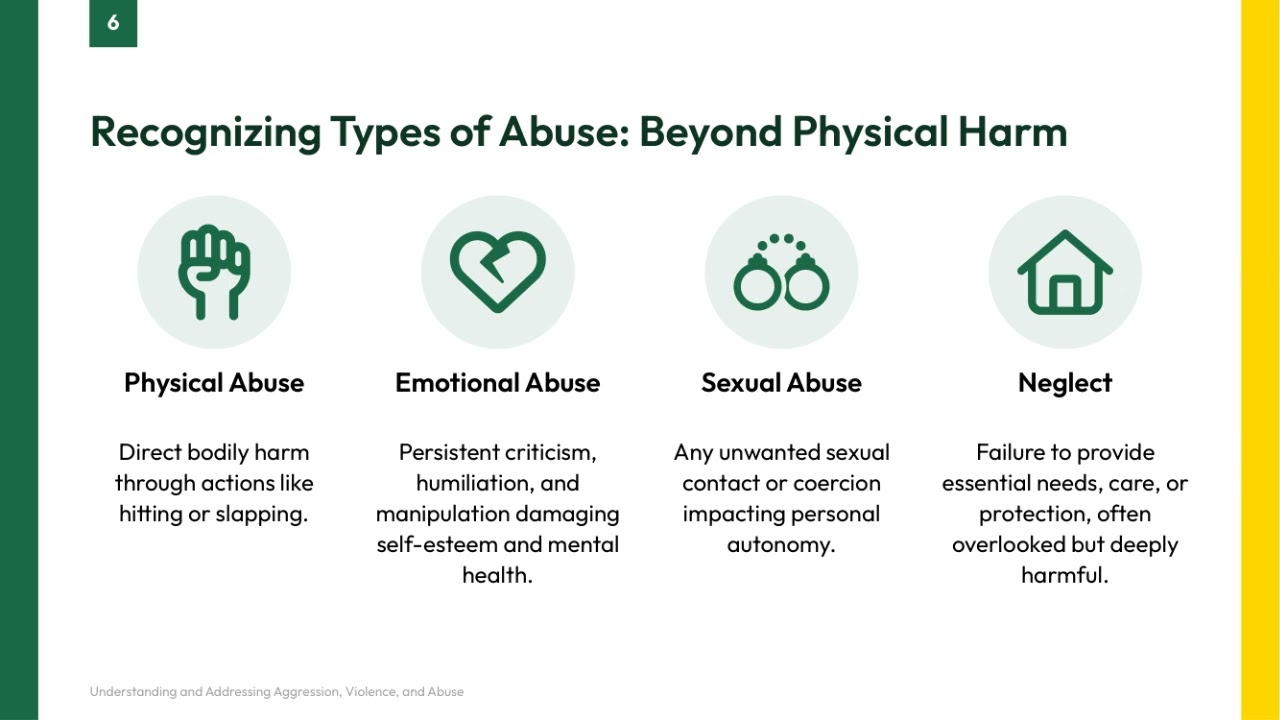 6

Recognizing Types of Abuse: Beyond Physical Harm

Physical Abuse

Direct bodily harm through actions like hitting or slapping.

Emotional Abuse

Persistent criticism, humiliation, and manipulation damaging self-esteem and mental health.

Sexual Abuse

Any unwanted sexual contact or coercion impacting personal autonomy.

Neglect

Failure to provide essential needs, care, or protection, often overlooked but deeply harmful.

Understanding and Addressing Aggression, Violence, and Abuse